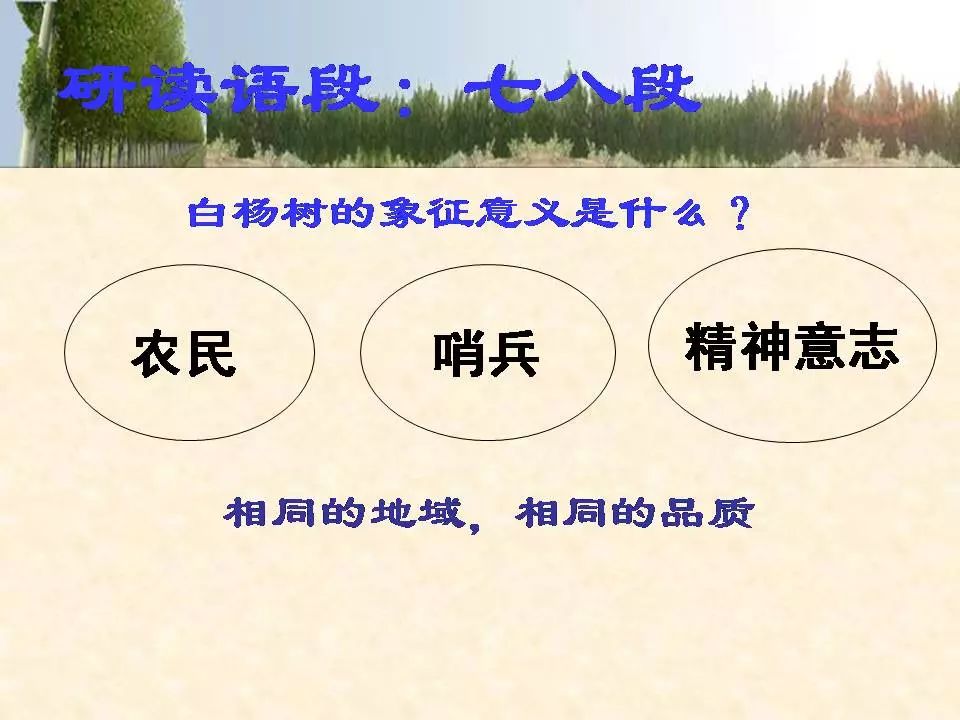 研读语段：七八段

白杨树的象征意义是什么？

农民

哨兵

精神意志

相同的地域，相同的品质